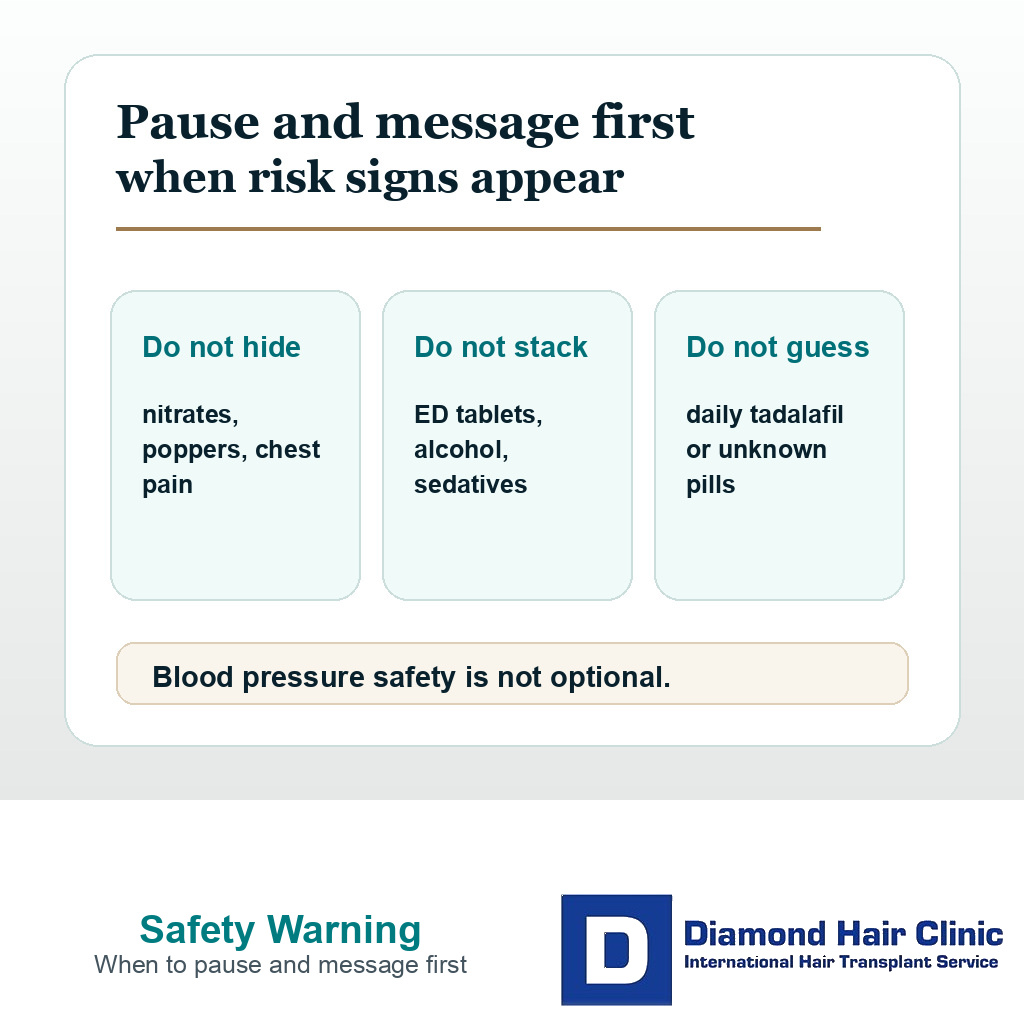 Pause and message first when risk signs appear

Do not hide

nitrates, poppers, chest pain

Do not stack

ED tablets, alcohol, sedatives

Do not guess

daily tadalafil or unknown pills

Blood pressure safety is not optional.

Safety Warning
When to pause and message first

D

Diamond Hair Clinic
International Hair Transplant Service